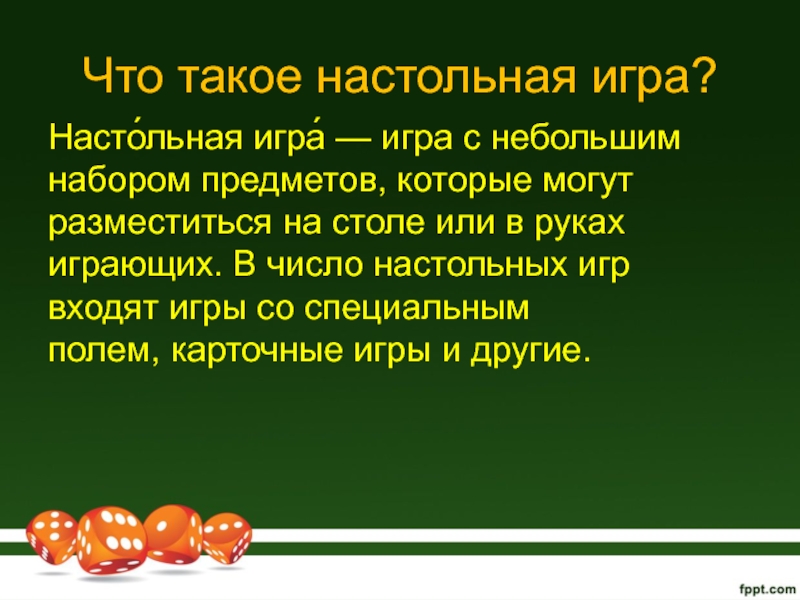 Что такое настольная игра?

Насто́льная игра́ — игра с небольшим набором предметов, которые могут разместиться на столе или в руках играющих. В число настольных игр входят игры со специальным полем, карточные игры и другие.

fppt.com